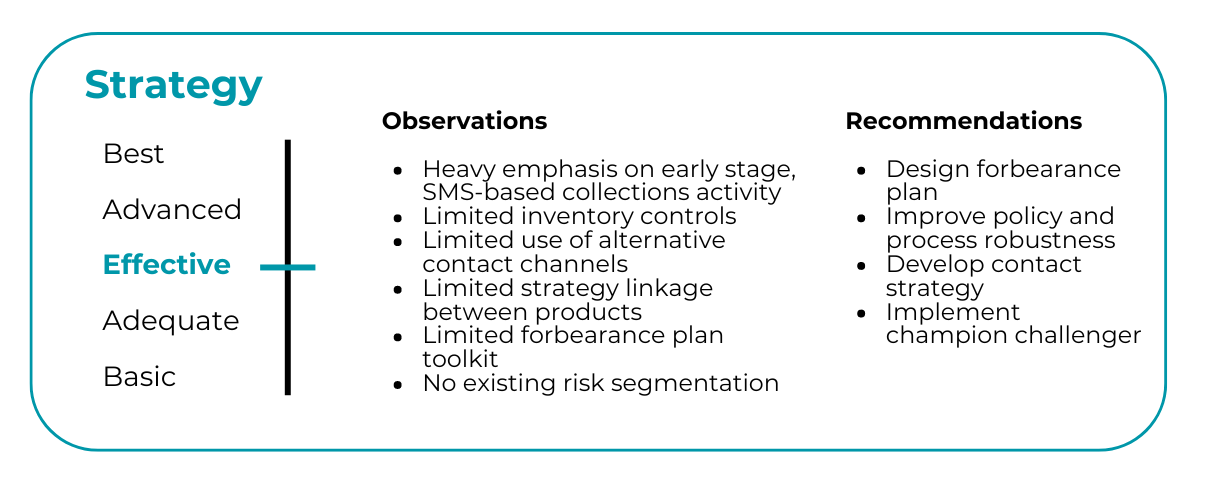 Strategy

Best

Advanced

Effective

Adequate

Basic

Observations

- Heavy emphasis on early stage, SMS-based collections activity
- Limited inventory controls
- Limited use of alternative contact channels
- Limited strategy linkage between products
- Limited forbearance plan toolkit
- No existing risk segmentation

Recommendations

- Design forbearance plan
- Improve policy and process robustness
- Develop contact strategy
- Implement champion challenger